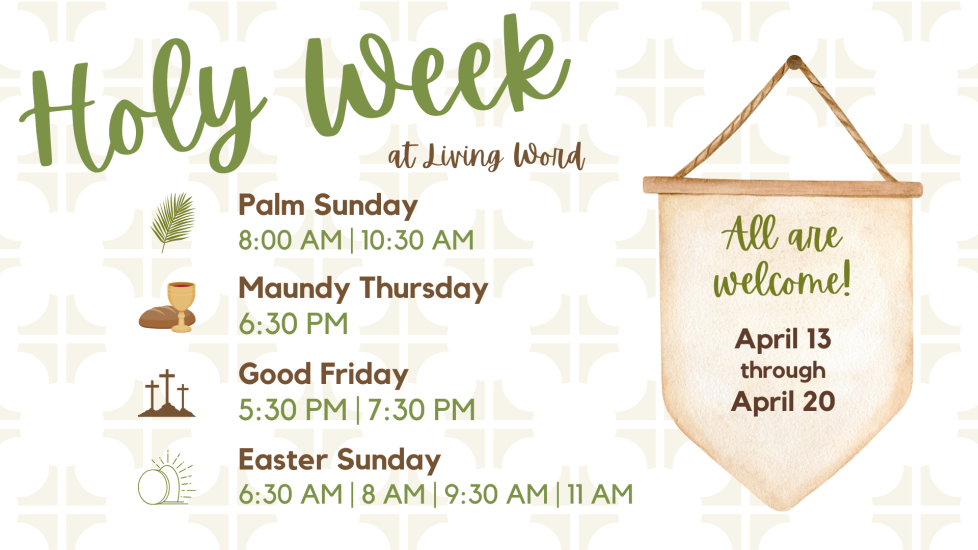 Holy Week
at Living Word

Palm Sunday
8:00 AM | 10:30 AM

Maundy Thursday
6:30 PM

Good Friday
5:30 PM | 7:30 PM

Easter Sunday
6:30 AM | 8 AM | 9:30 AM | 11 AM

All are welcome!

April 13
through
April 20